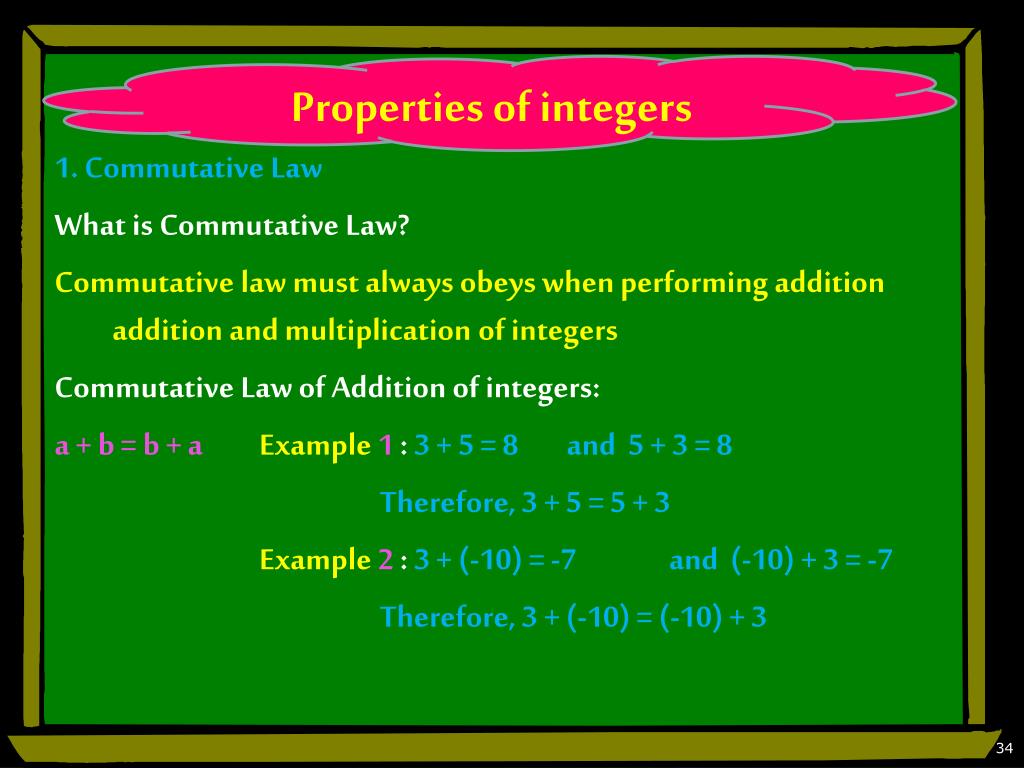 Properties of integers

1. Commutative Law

What is Commutative Law?

Commutative law must always obeys when performing addition addition and multiplication of integers

Commutative Law of Addition of integers:

$a + b = b + a$ Example 1 : $3 + 5 = 8$ and $5 + 3 = 8$

Therefore, $3 + 5 = 5 + 3$

Example 2 : $3 + (-10) = -7$ and $(-10) + 3 = -7$

Therefore, $3 + (-10) = (-10) + 3$

34